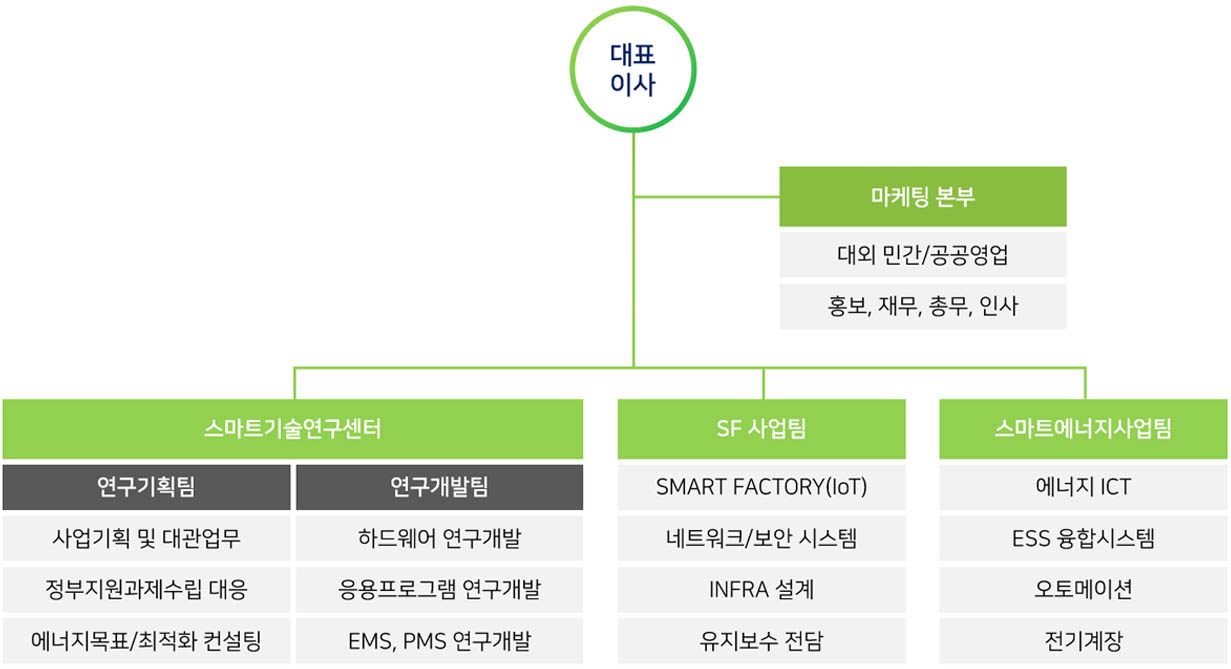 대표
이사

마케팅 본부
대외 민간/공공영업
홍보, 재무, 총무, 인사

스마트기술연구센터
연구기획팀
사업기획 및 대관업무
정부지원과제수립 대응
에너지목표/최적화 컨설팅
연구개발팀
하드웨어 연구개발
응용프로그램 연구개발
EMS, PMS 연구개발

SF 사업팀
SMART FACTORY(IoT)
네트워크/보안 시스템
INFRA 설계
유지보수 전담

스마트에너지사업팀
에너지 ICT
ESS 융합시스템
오토메이션
전기계장